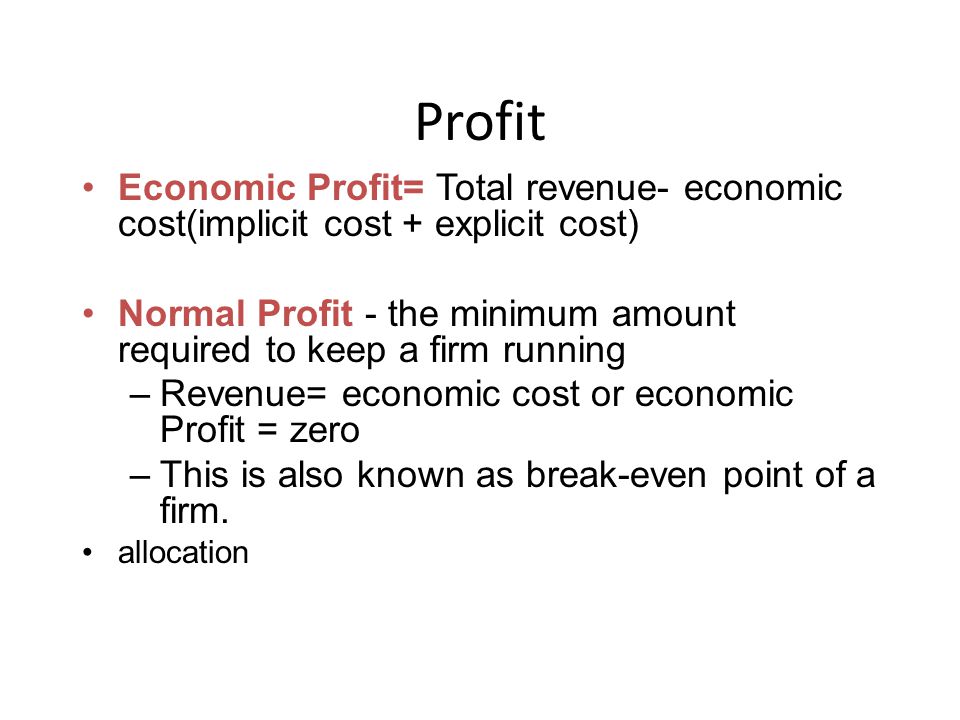 Profit

• Economic Profit= Total revenue- economic cost(implicit cost + explicit cost)

• Normal Profit - the minimum amount required to keep a firm running
– Revenue= economic cost or economic Profit = zero
– This is also known as break-even point of a firm.

• allocation